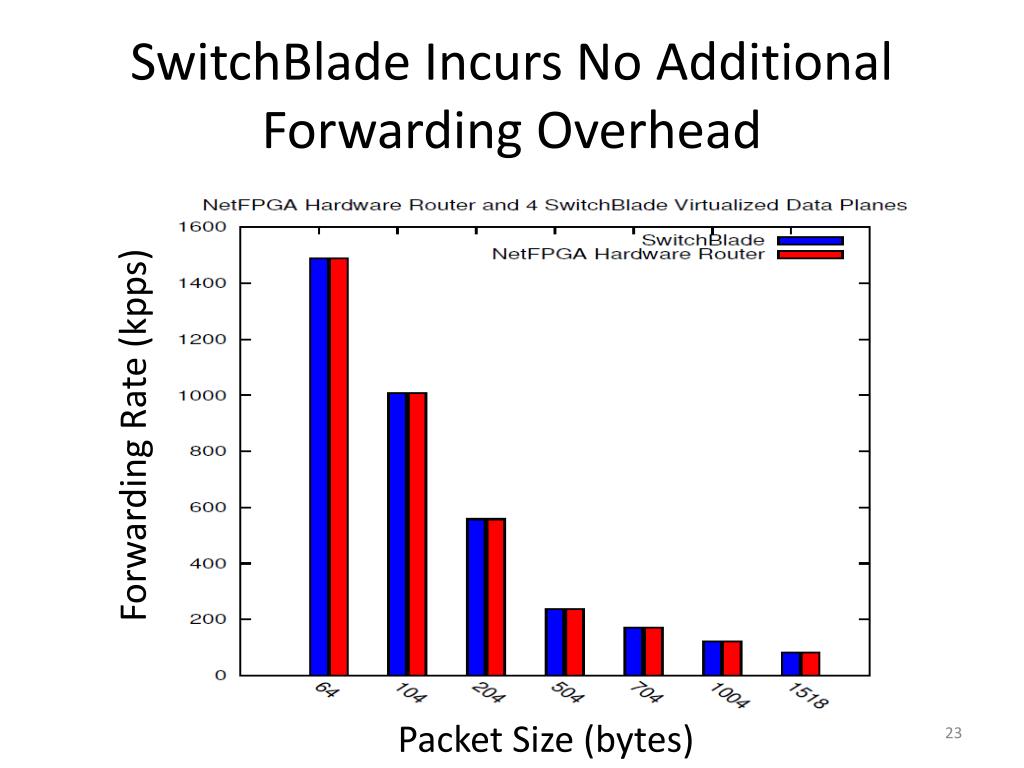 SwitchBlade Incurs No Additional Forwarding Overhead

NetFPGA Hardware Router and 4 SwitchBlade Virtualized Data Planes

SwitchBlade
NetFPGA Hardware Router

Forwarding Rate (kpps)

1600
1400
1200
1000
800
600
400
200
0

64
104
204
504
704
1004
1518

Packet Size (bytes)

23